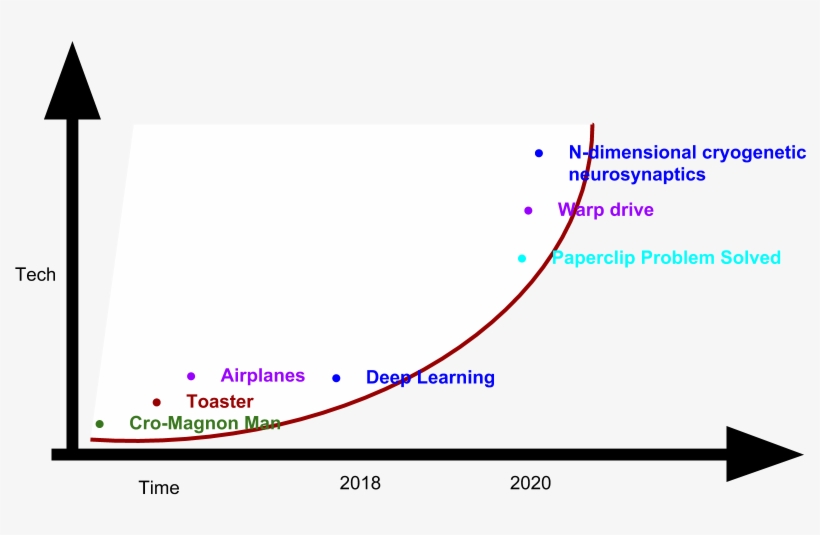 Tech

N-dimensional cryogenetic neurosynaptics

Warp drive

Paperclip Problem Solved

Airplanes

Deep Learning

Toaster

Cro-Magnon Man

Time

2018

2020